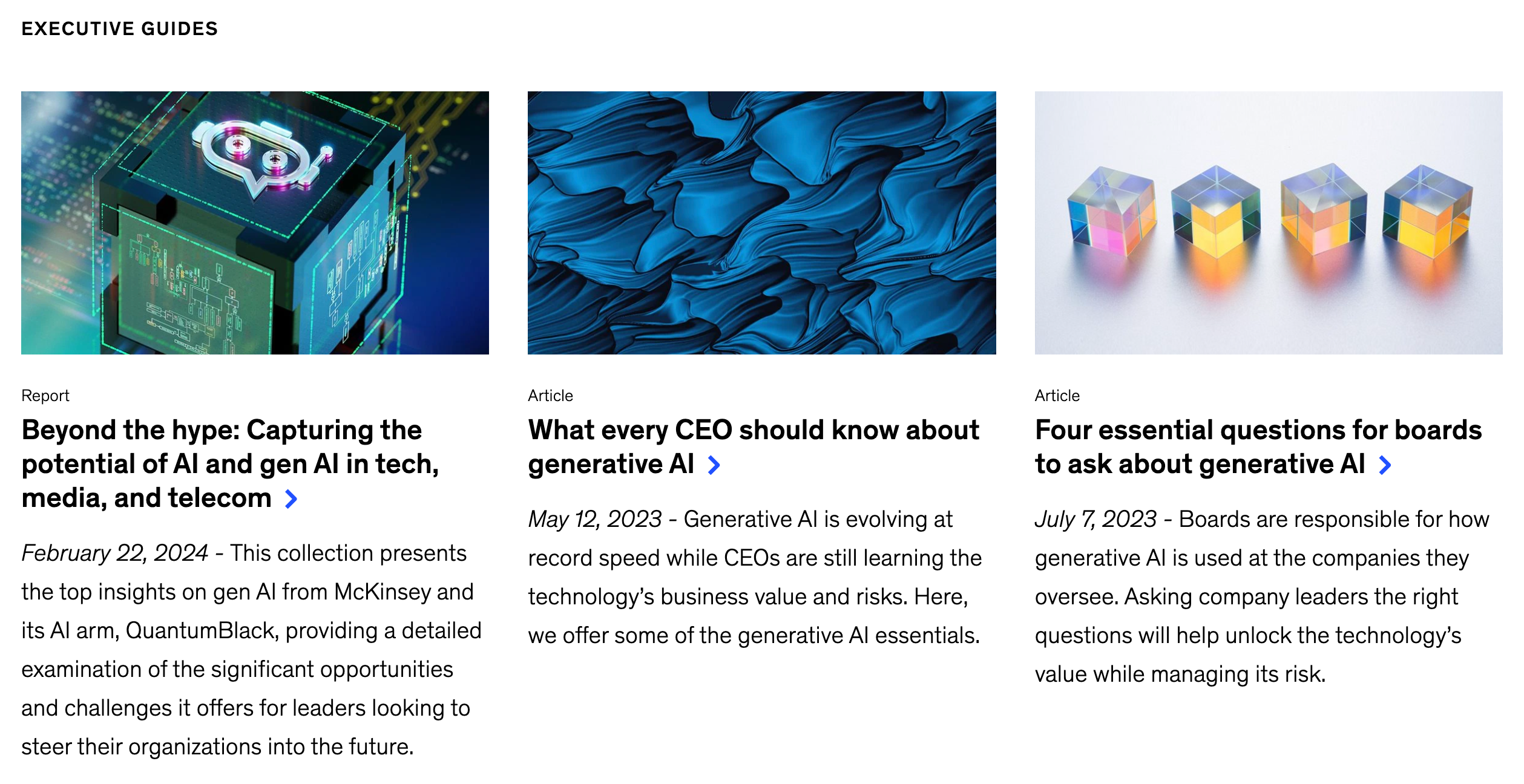 EXECUTIVE GUIDES

Report

Beyond the hype: Capturing the potential of AI and gen AI in tech, media, and telecom

February 22, 2024 - This collection presents the top insights on gen AI from McKinsey and its AI arm, QuantumBlack, providing a detailed examination of the significant opportunities and challenges it offers for leaders looking to steer their organizations into the future.

Article

What every CEO should know about generative AI

May 12, 2023 - Generative AI is evolving at record speed while CEOs are still learning the technology's business value and risks. Here, we offer some of the generative AI essentials.

Article

Four essential questions for boards to ask about generative AI

July 7, 2023 - Boards are responsible for how generative AI is used at the companies they oversee. Asking company leaders the right questions will help unlock the technology's value while managing its risk.